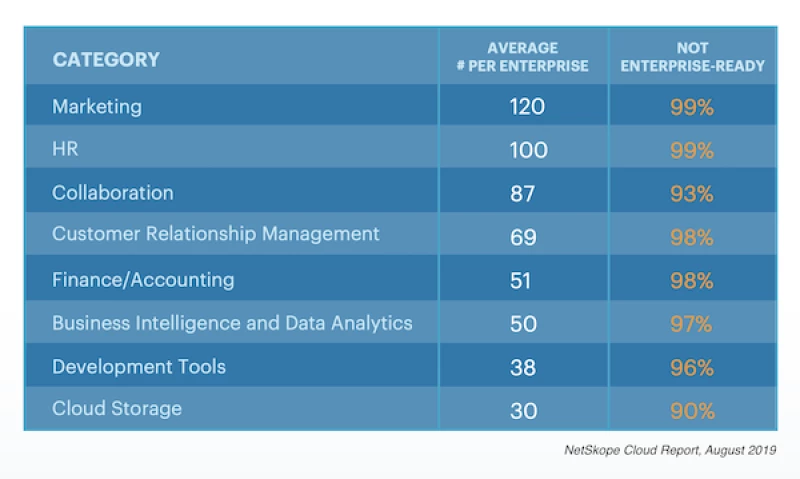 | CATEGORY | AVERAGE # PER ENTERPRISE | NOT ENTERPRISE-READY |
|---|---|---|
| Marketing | 120 | 99% |
| HR | 100 | 99% |
| Collaboration | 87 | 93% |
| Customer Relationship Management | 69 | 98% |
| Finance/Accounting | 51 | 98% |
| Business Intelligence and Data Analytics | 50 | 97% |
| Development Tools | 38 | 96% |
| Cloud Storage | 30 | 90% |

NetSkope Cloud Report, August 2019